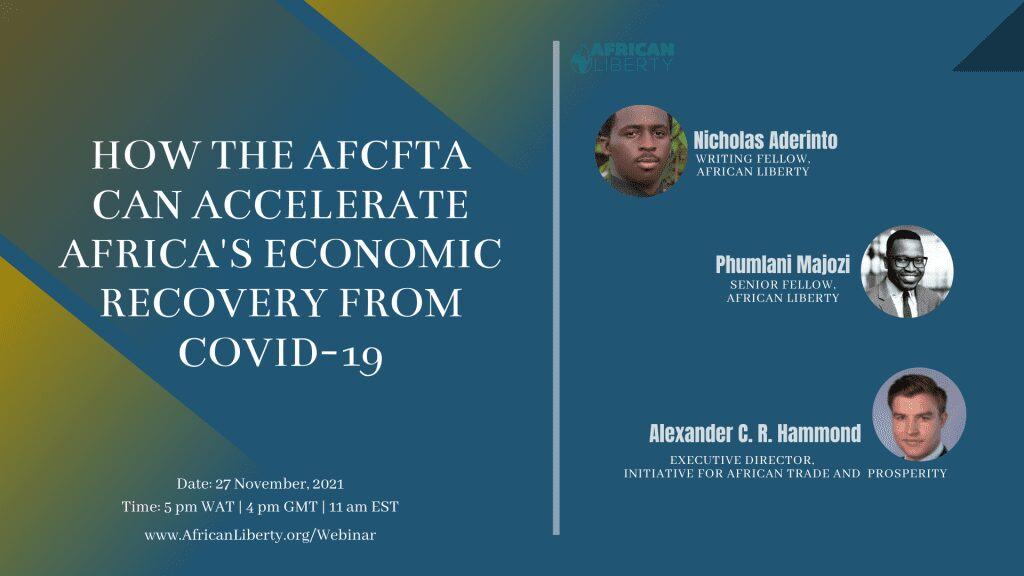 HOW THE AFCFTA CAN ACCELERATE AFRICA'S ECONOMIC RECOVERY FROM COVID-19

Date: 27 November, 2021
Time: 5 pm WAT | 4 pm GMT | 11 am EST
www.AfricanLiberty.org/Webinar

AFRICAN LIBERTY

Nicholas Aderinto
WRITING FELLOW, AFRICAN LIBERTY

Phumlani Majozi
SENIOR FELLOW, AFRICAN LIBERTY

Alexander C. R. Hammond
EXECUTIVE DIRECTOR, INITIATIVE FOR AFRICAN TRADE AND PROSPERITY